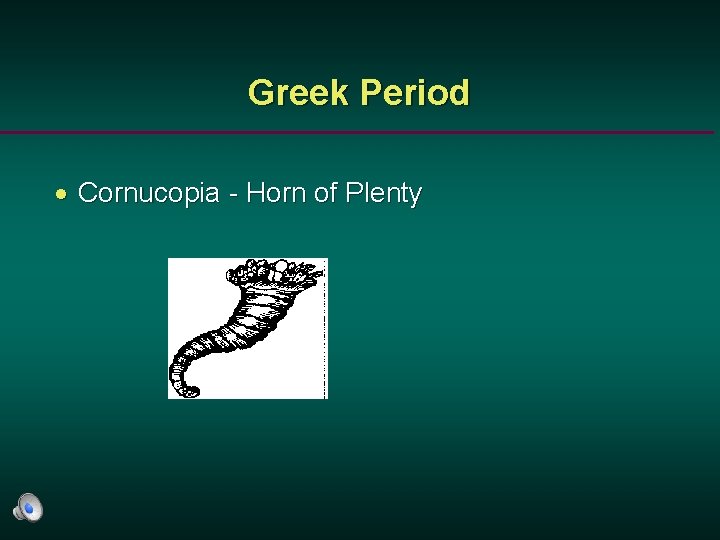 Greek Period

• Cornucopia - Horn of Plenty